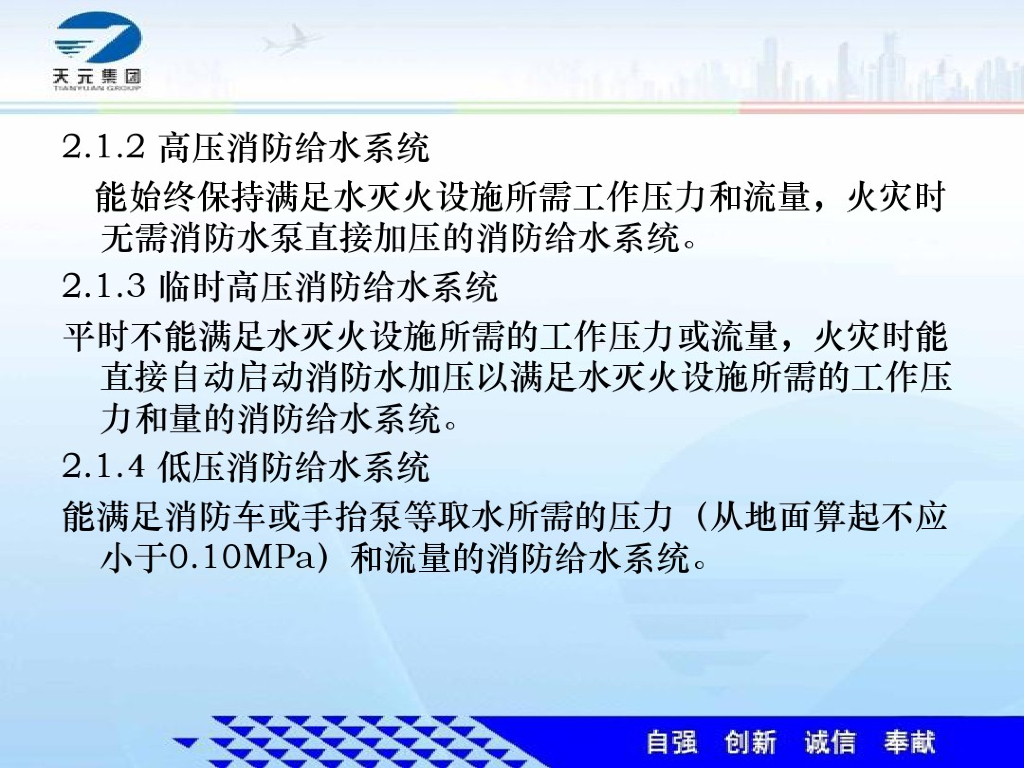 天元集团
TIANYUAN GROUP

2.1.2 高压消防给水系统

能始终保持满足水灭火设施所需工作压力和流量，火灾时无需消防水泵直接加压的消防给水系统。

2.1.3 临时高压消防给水系统

平时不能满足水灭火设施所需的工作压力或流量，火灾时能直接自动启动消防水加压以满足水灭火设施所需的工作压力和量的消防给水系统。

2.1.4 低压消防给水系统

能满足消防车或手抬泵等取水所需的压力（从地面算起不应小于0.10MPa）和流量的消防给水系统。

自强 创新 诚信 奉献